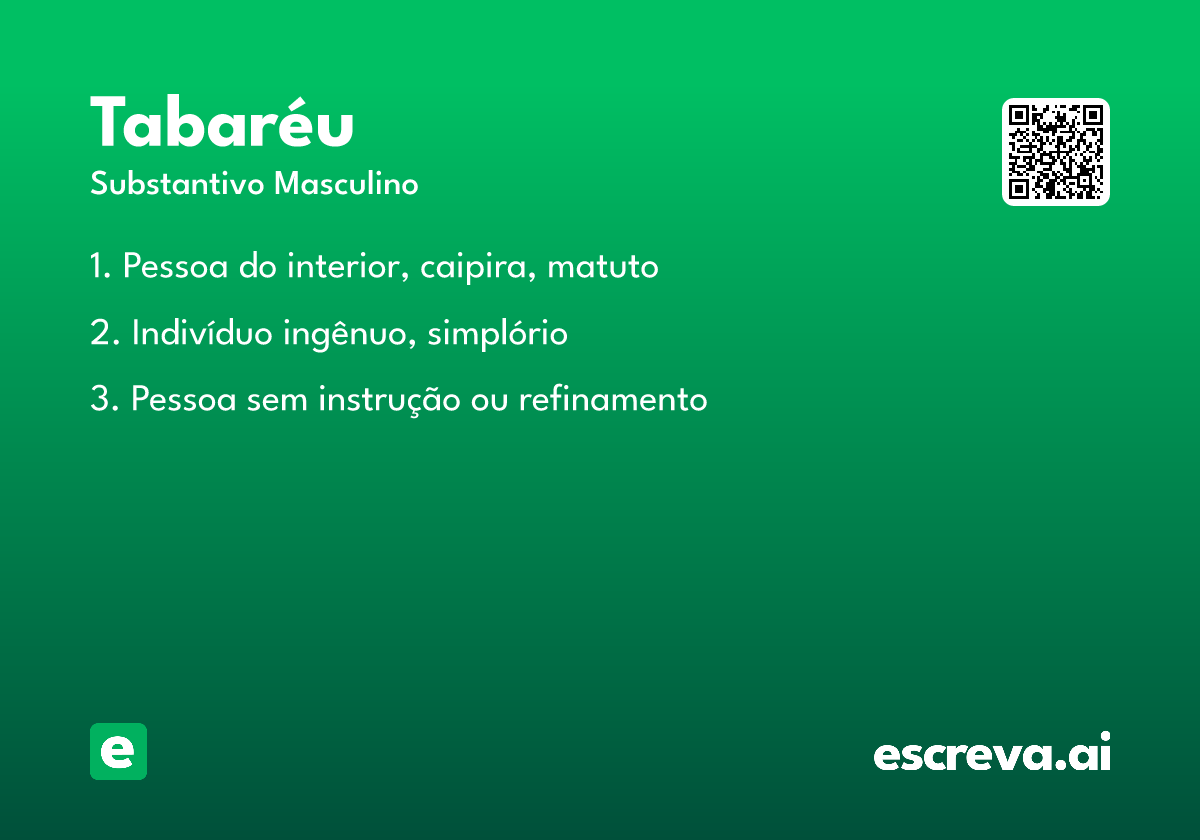 Tabaréu
Substantivo Masculino

1. Pessoa do interior, caipira, matuto

2. Indivíduo ingênuo, simplório

3. Pessoa sem instrução ou refinamento

e

escreva.ai